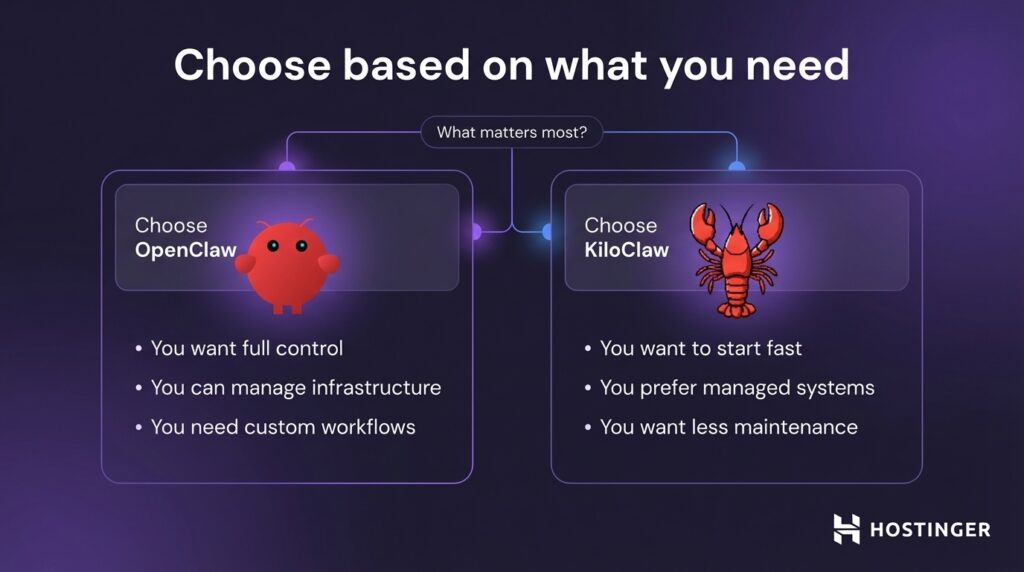 Choose based on what you need

What matters most?

Choose
OpenClaw

• You want full control
• You can manage infrastructure
• You need custom workflows

Choose
KiloClaw

• You want to start fast
• You prefer managed systems
• You want less maintenance

HOSTINGER